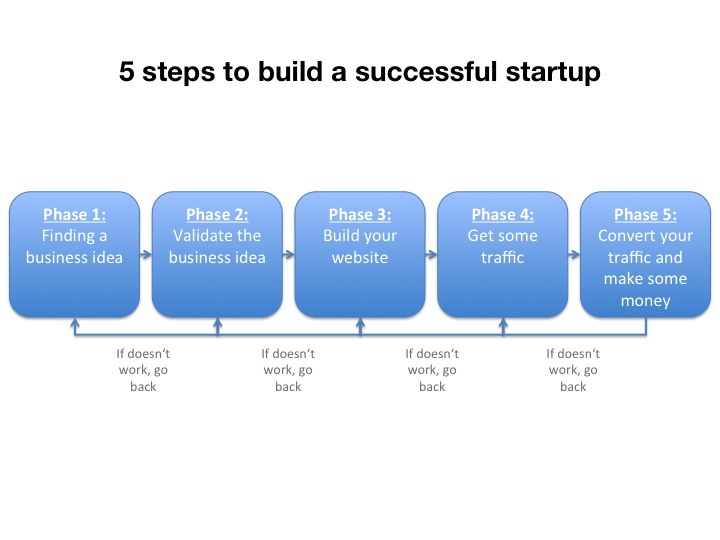 5 steps to build a successful startup

Phase 1:
Finding a business idea

Phase 2:
Validate the business idea

Phase 3:
Build your website

Phase 4:
Get some traffic

Phase 5:
Convert your traffic and make some money

If doesn‘t work, go back

If doesn‘t work, go back

If doesn‘t work, go back

If doesn‘t work, go back